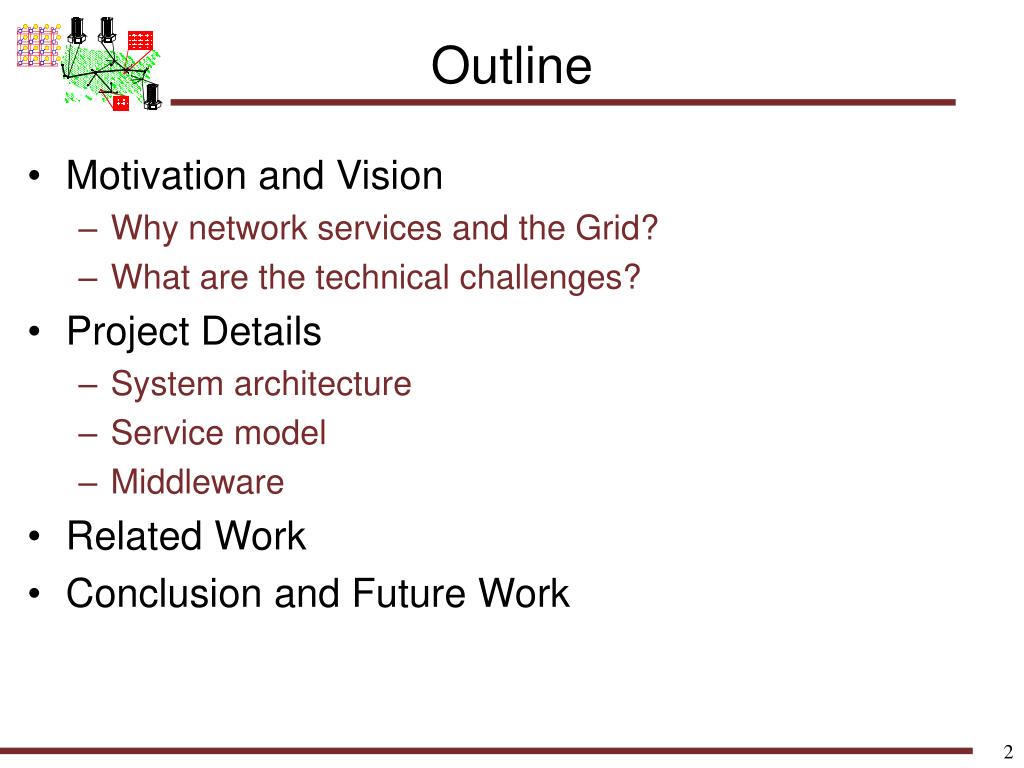 Outline

• Motivation and Vision
– Why network services and the Grid?
– What are the technical challenges?
• Project Details
– System architecture
– Service model
– Middleware
• Related Work
• Conclusion and Future Work

2